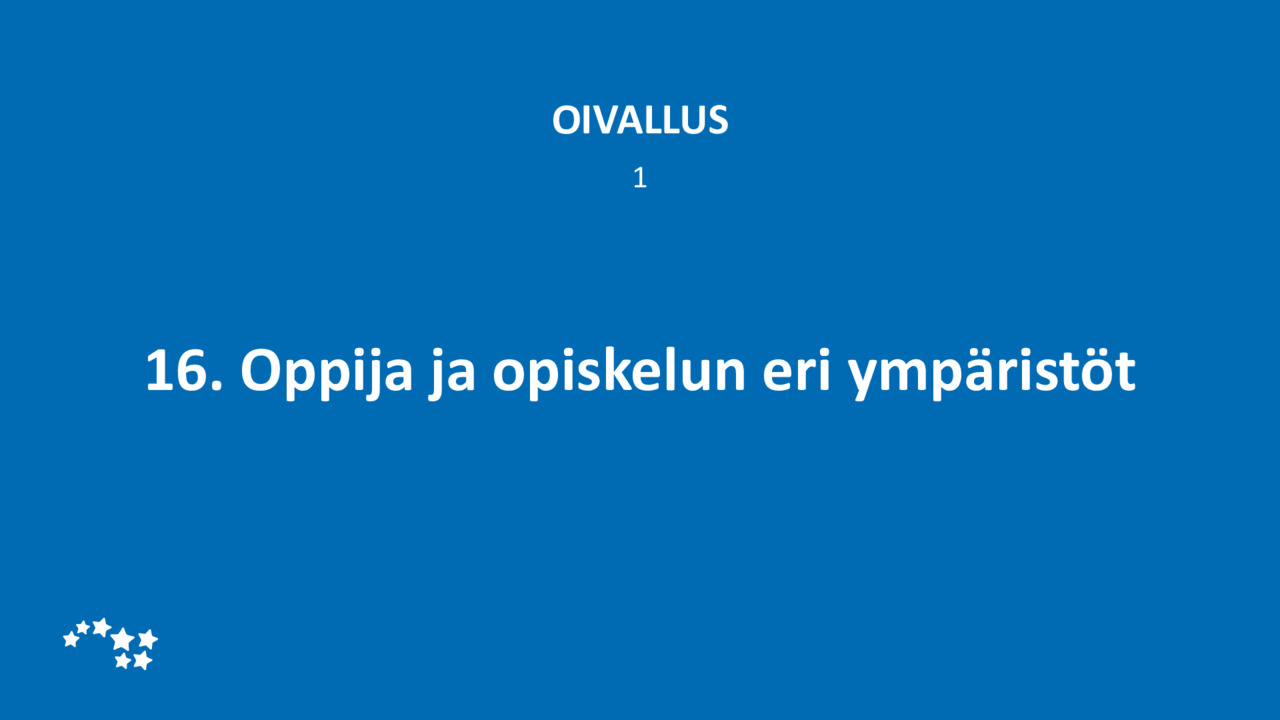 OIVALLUS

1

16. Oppija ja opiskelun eri ympäristöt